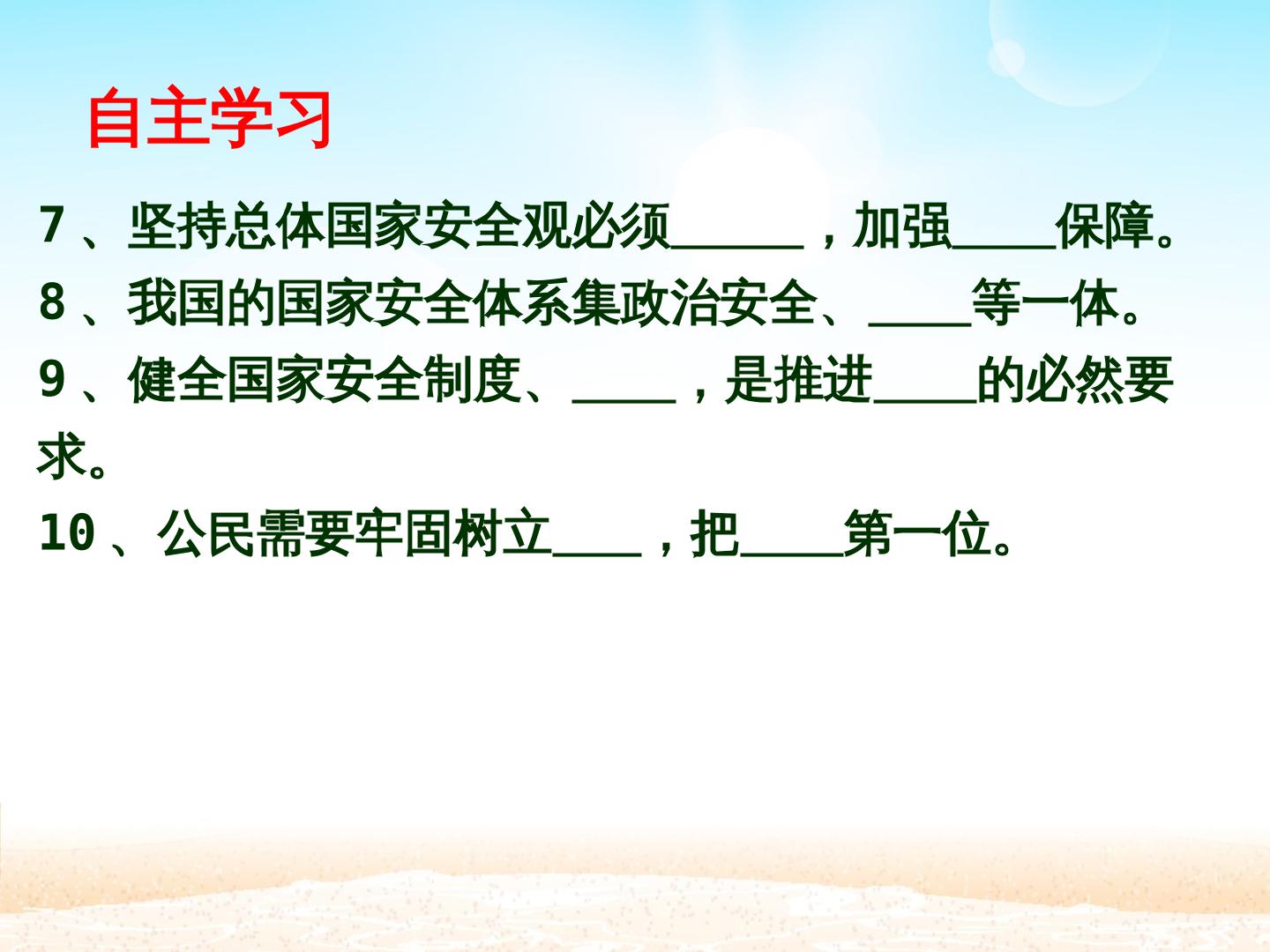 自主学习

7、坚持总体国家安全观必须______，加强____保障。

8、我国的国家安全体系集政治安全、____等一体。

9、健全国家安全制度、____，是推进____的必然要求。

10、公民需要牢固树立____，把____第一位。